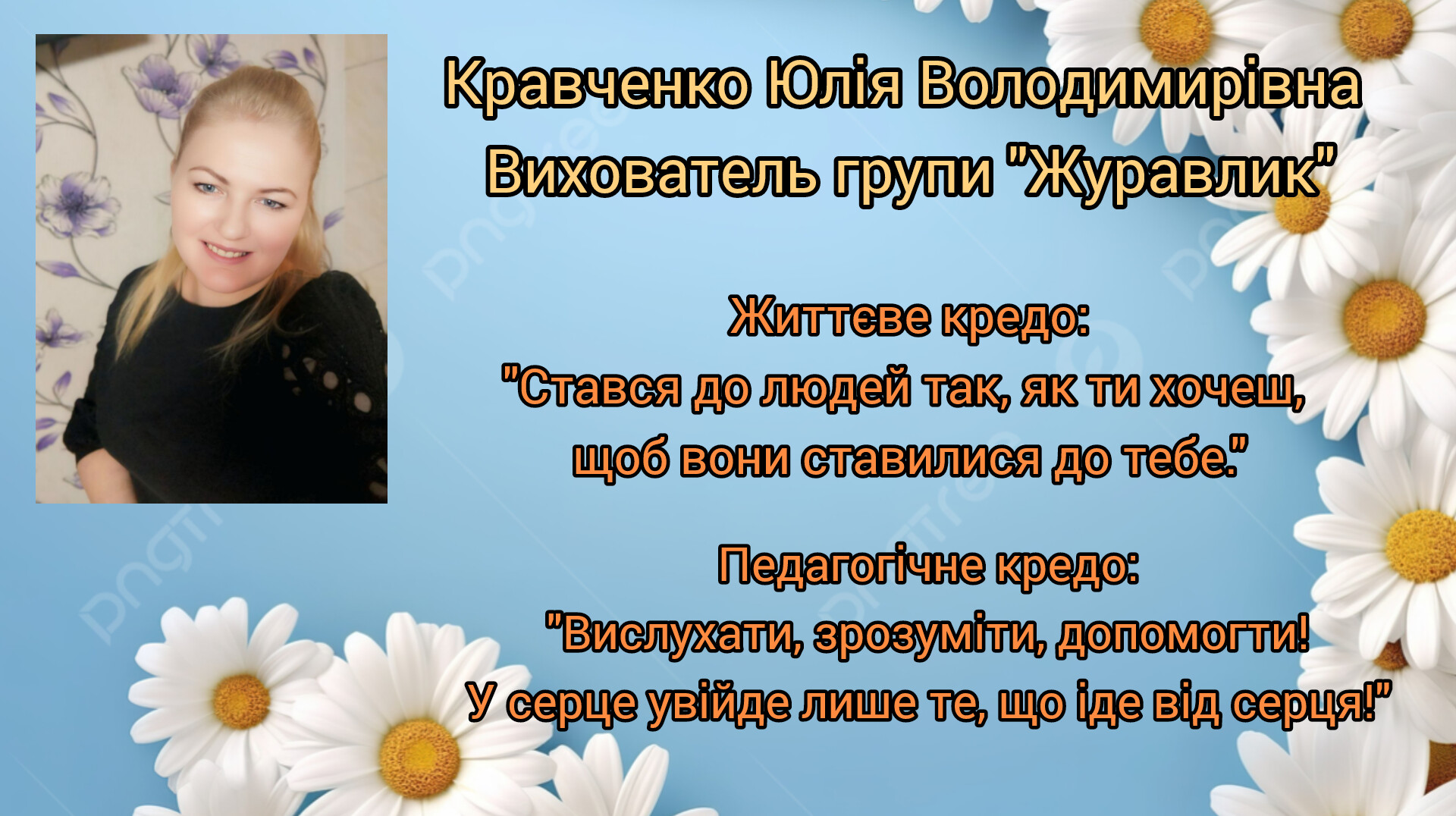 Кравченко Юлія Володимирівна
Вихователь групи "Журавлик"

Життєве кредо:
"Стався до людей так, як ти хочеш, щоб вони ставилися до тебе."

Педагогічне кредо:
"Вислухати, зрозуміти, допомогти!
У серце увійде лише те, що іде від серця!"